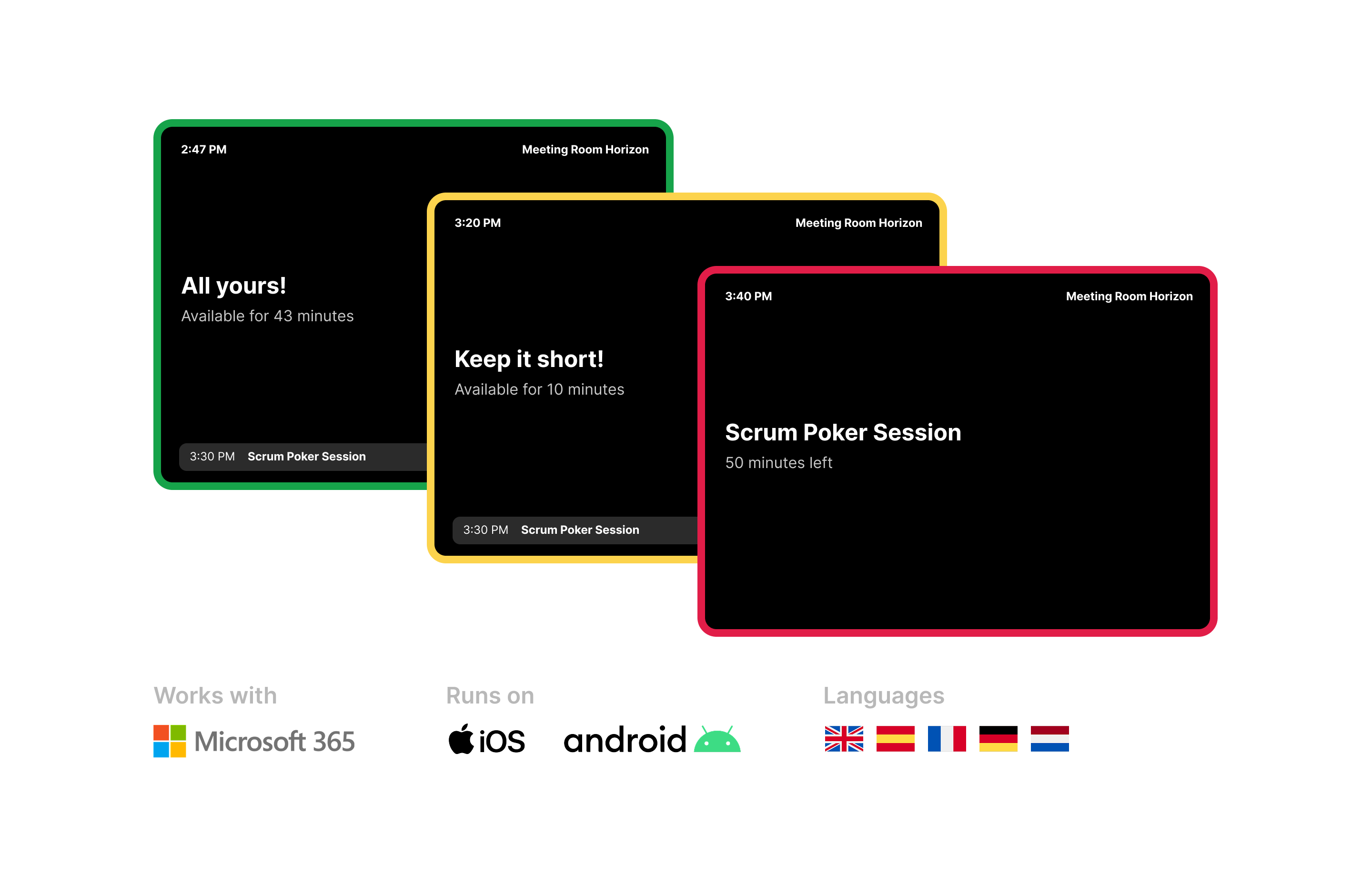 2:47 PM Meeting Room Horizon

All yours!
Available for 43 minutes

3:30 PM Scrum Poker Session

3:20 PM Meeting Room Horizon

Keep it short!
Available for 10 minutes

3:30 PM Scrum Poker Session

3:40 PM Meeting Room Horizon

Scrum Poker Session
50 minutes left

Works with
Microsoft 365

Runs on
iOS android

Languages